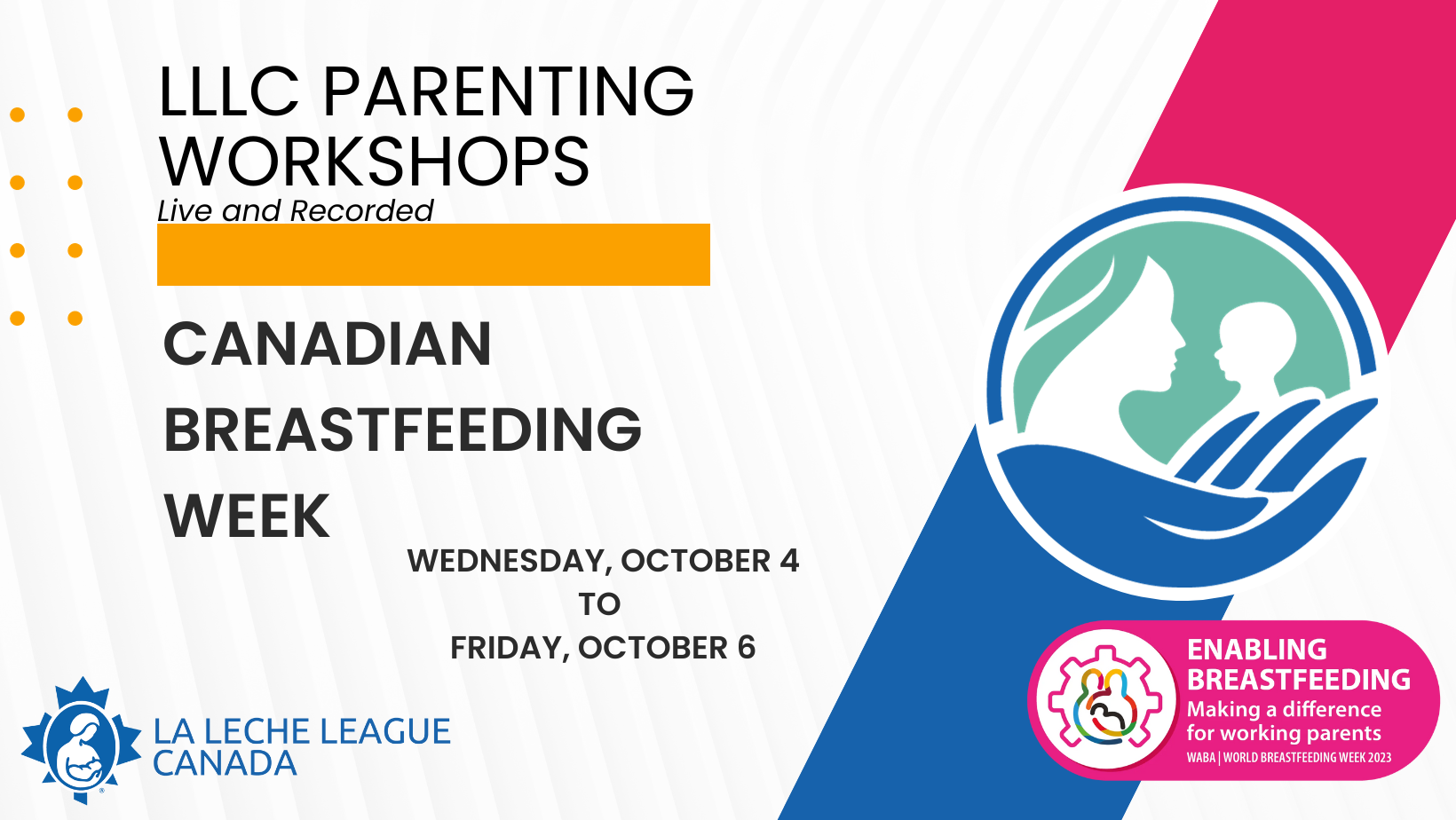 LLLC PARENTING WORKSHOPS
Live and Recorded

CANADIAN BREASTFEEDING WEEK

WEDNESDAY, OCTOBER 4
TO
FRIDAY, OCTOBER 6

LA LECHE LEAGUE CANADA

ENABLING BREASTFEEDING
Making a difference for working parents
WABA | WORLD BREASTFEEDING WEEK 2023